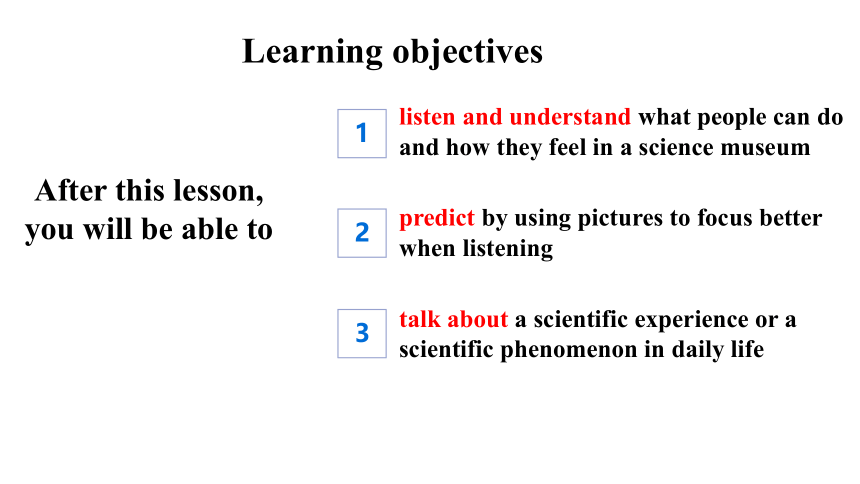 Learning objectives

After this lesson, you will be able to

1 listen and understand what people can do and how they feel in a science museum

2 predict by using pictures to focus better when listening

3 talk about a scientific experience or a scientific phenomenon in daily life